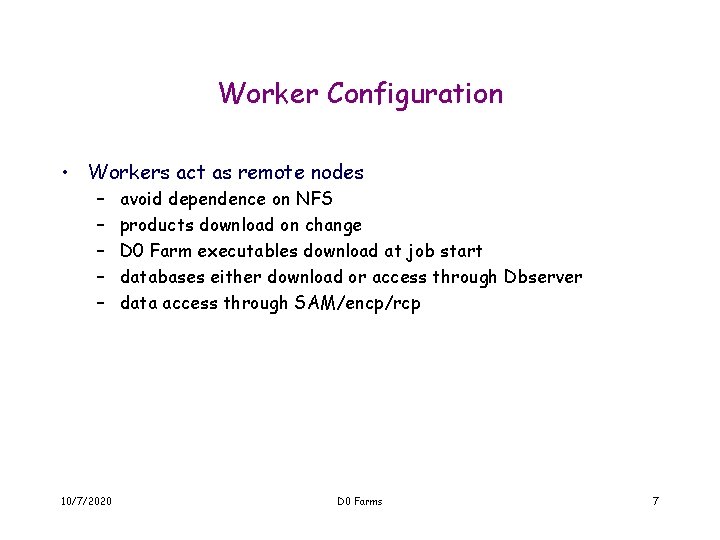 Worker Configuration

• Workers act as remote nodes
 – avoid dependence on NFS
 – products download on change
 – D0 Farm executables download at job start
 – databases either download or access through Dbserver
 – data access through SAM/encp/rcp

10/7/2020 D0 Farms 7